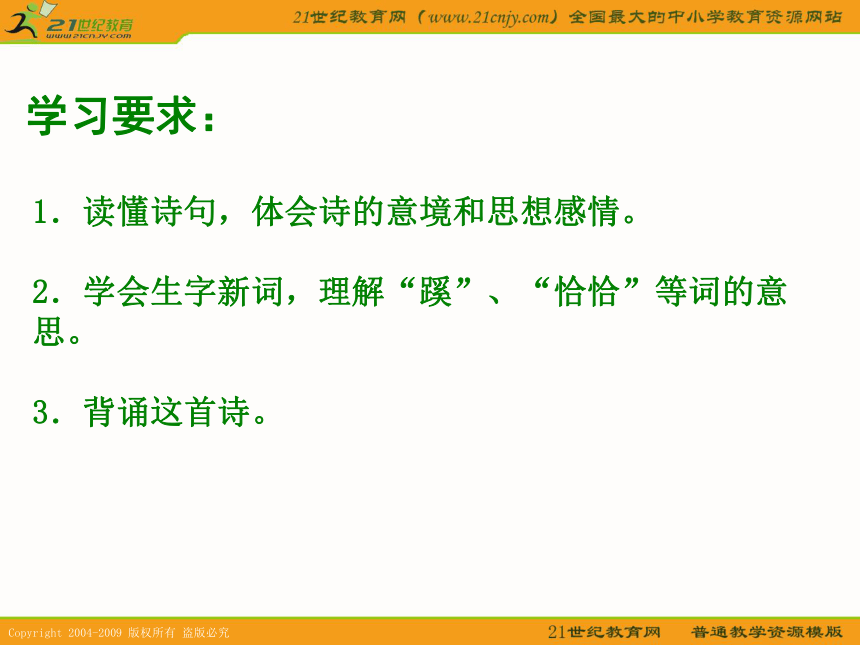 21世纪教育
www.21cnjy.com

21世纪教育网（www.21cnjy.com）全国最大的中小学教育资源网站

学习要求：

1．读懂诗句，体会诗的意境和思想感情。

2．学会生字新词，理解“蹊”、“恰恰”等词的意思。

3．背诵这首诗。

Copyright 2004-2009 版权所有 盗版必究

21世纪教育网　普通教学资源模版